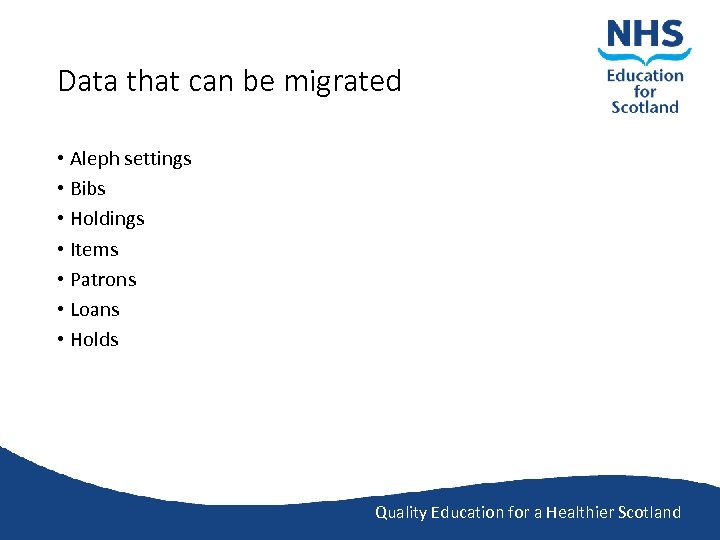 NHS
Education for Scotland

Data that can be migrated

• Aleph settings
• Bibs
• Holdings
• Items
• Patrons
• Loans
• Holds

Quality Education for a Healthier Scotland